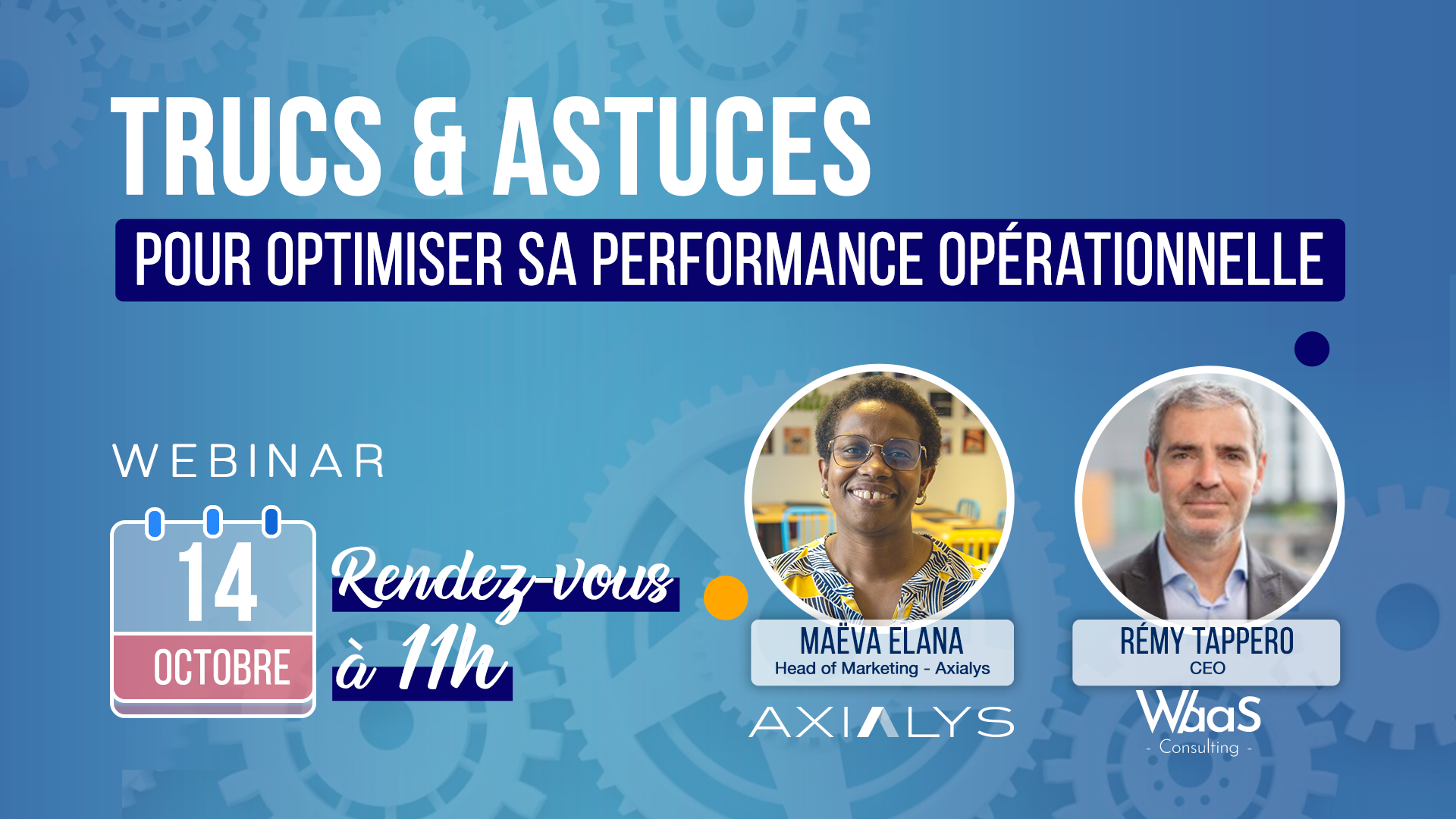 TRUCS & ASTUCES

POUR OPTIMISER SA PERFORMANCE OPÉRATIONNELLE

WEBINAR

14
OCTOBRE

Rendez-vous
à 11h

MAËVA ELANA
Head of Marketing - Axialys

AXIALYS

RÉMY TAPPERO
CEO

WaaS
- Consulting -